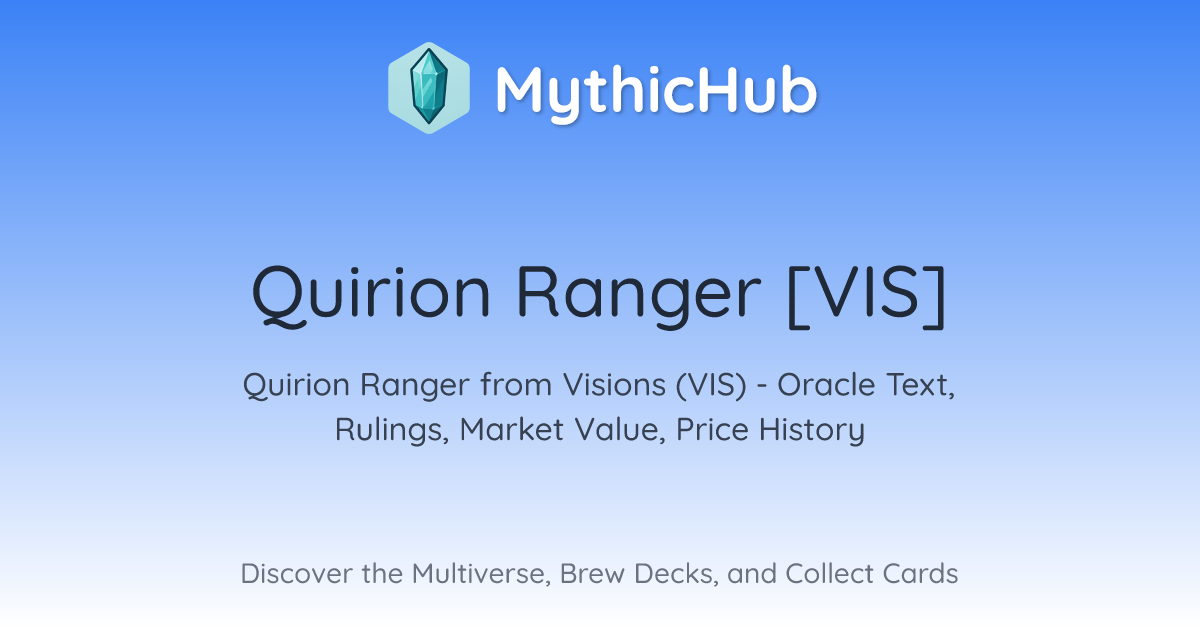 MythicHub

Quirion Ranger [VIS]

Quirion Ranger from Visions (VIS) - Oracle Text, Rulings, Market Value, Price History

Discover the Multiverse, Brew Decks, and Collect Cards